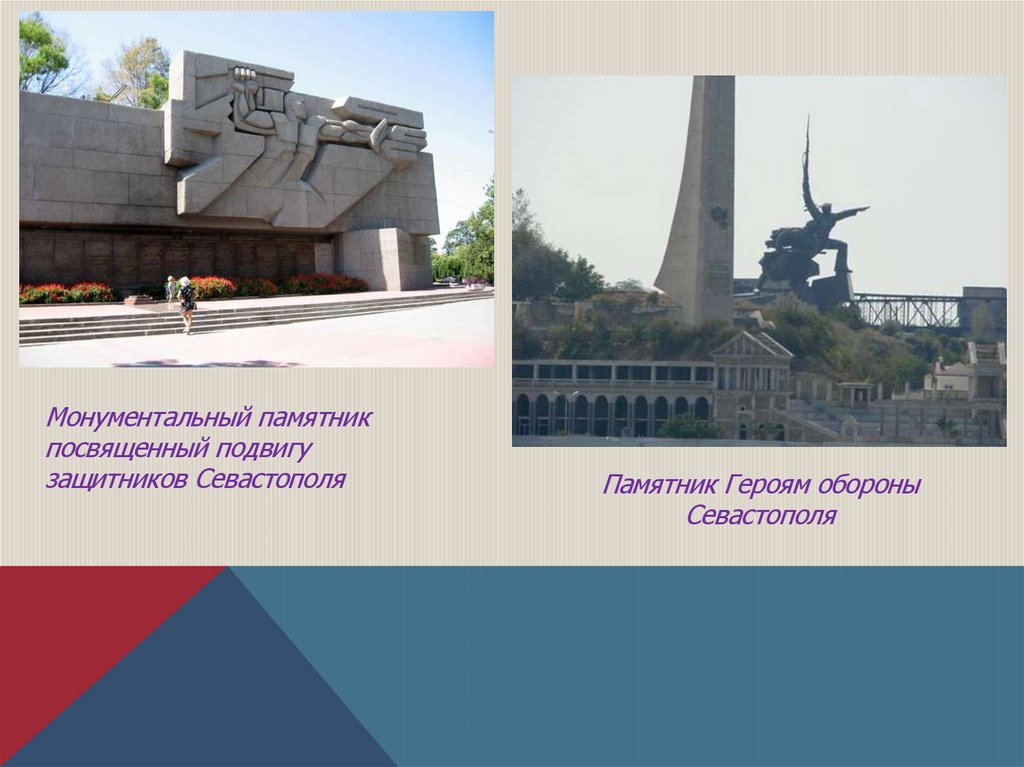 Монументальный памятник посвященный подвигу защитников Севастополя

Памятник Героям обороны Севастополя